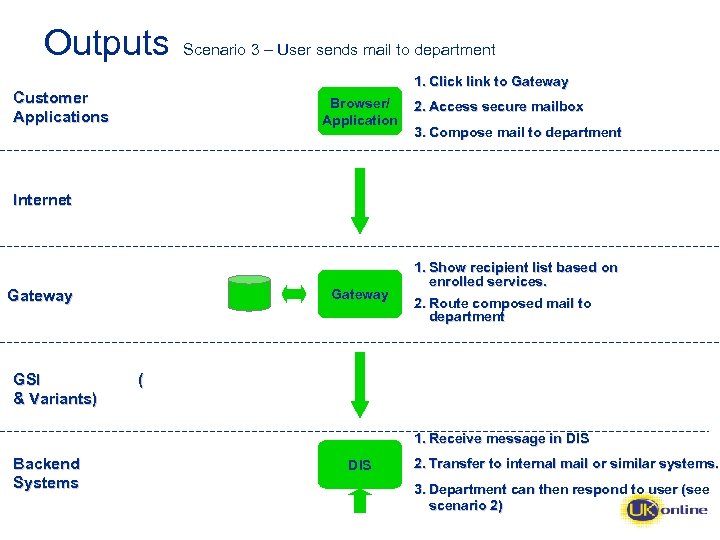 Outputs Scenario 3 – User sends mail to department

Customer Applications

Browser/ Application

1. Click link to Gateway
2. Access secure mailbox
3. Compose mail to department

Internet

Gateway

Gateway

1. Show recipient list based on enrolled services.
2. Route composed mail to department

GSI (
& Variants)

Backend Systems

DIS

1. Receive message in DIS
2. Transfer to internal mail or similar systems.
3. Department can then respond to user (see scenario 2)

UK online